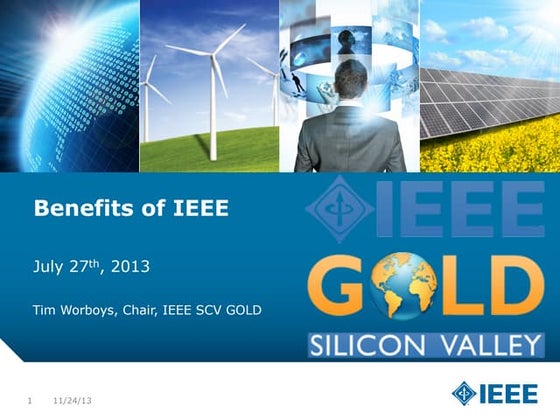 Benefits of IEEE

July 27$^{th}$, 2013

Tim Worboys, Chair, IEEE SCV GOLD

IEEE
GOLD
SILICON VALLEY

1 11/24/13

IEEE